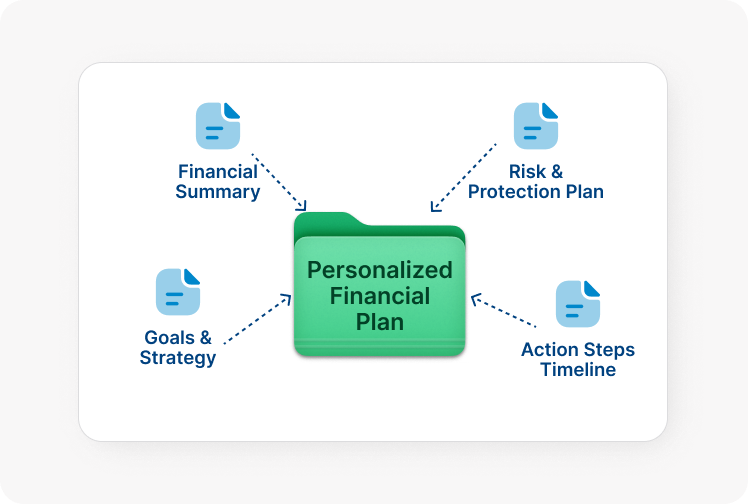 Financial Summary

Risk & Protection Plan

Personalized Financial Plan

Goals & Strategy

Action Steps Timeline